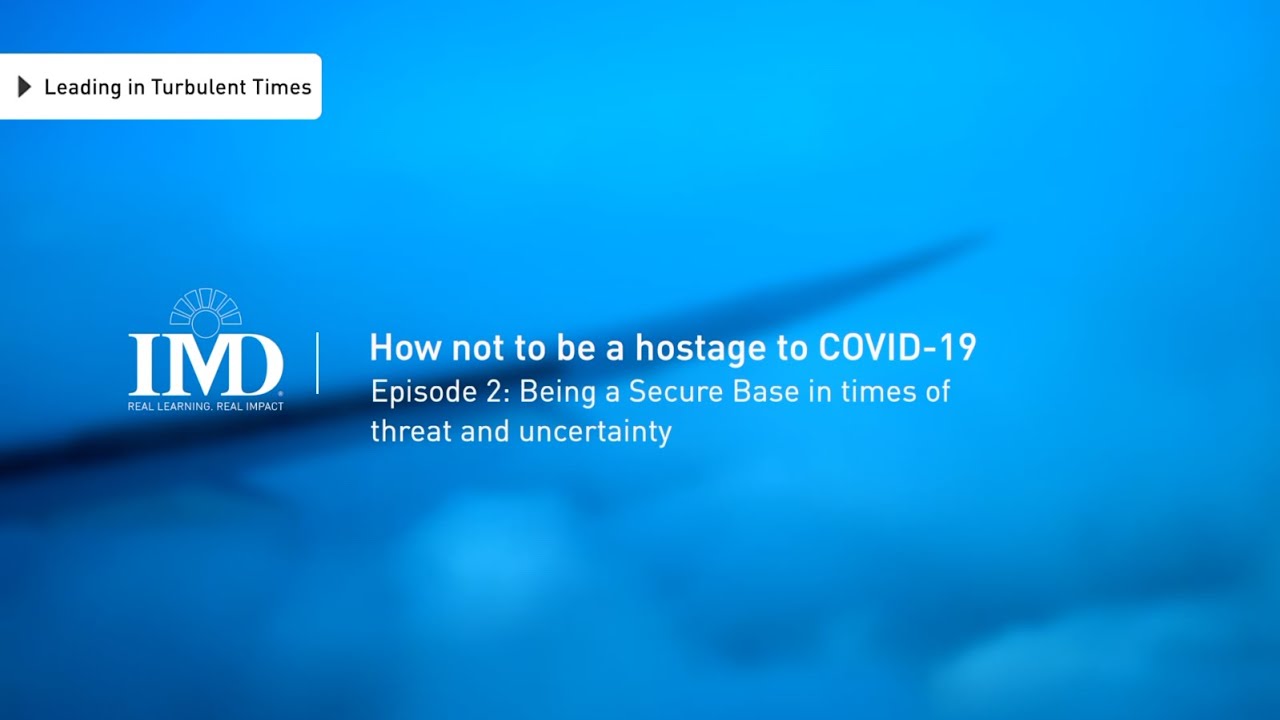 Leading in Turbulent Times

IMD
REAL LEARNING. REAL IMPACT

How not to be a hostage to COVID-19
Episode 2: Being a Secure Base in times of threat and uncertainty